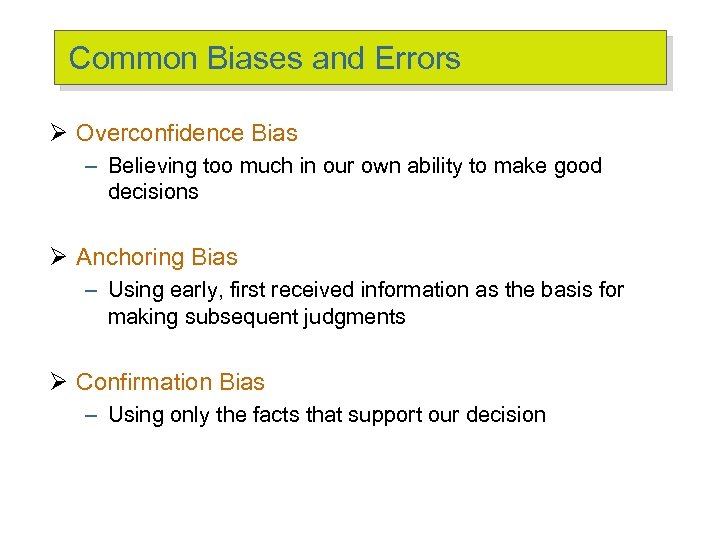 Common Biases and Errors

➢ Overconfidence Bias
– Believing too much in our own ability to make good decisions

➢ Anchoring Bias
– Using early, first received information as the basis for making subsequent judgments

➢ Confirmation Bias
– Using only the facts that support our decision